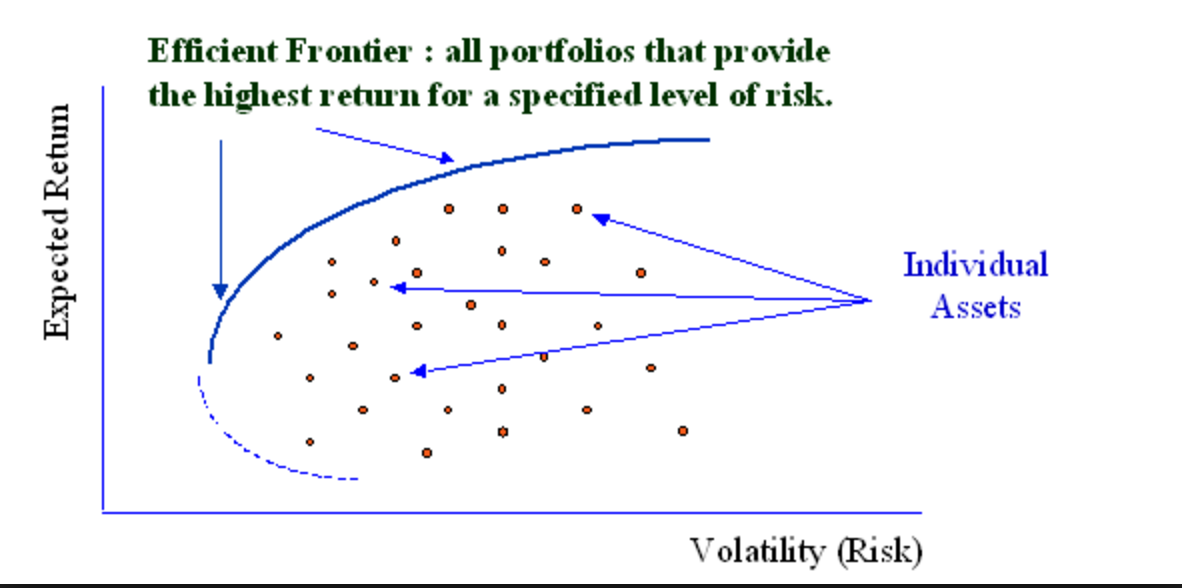 Efficient Frontier : all portfolios that provide the highest return for a specified level of risk.

Expected Return

Individual Assets

Volatility (Risk)